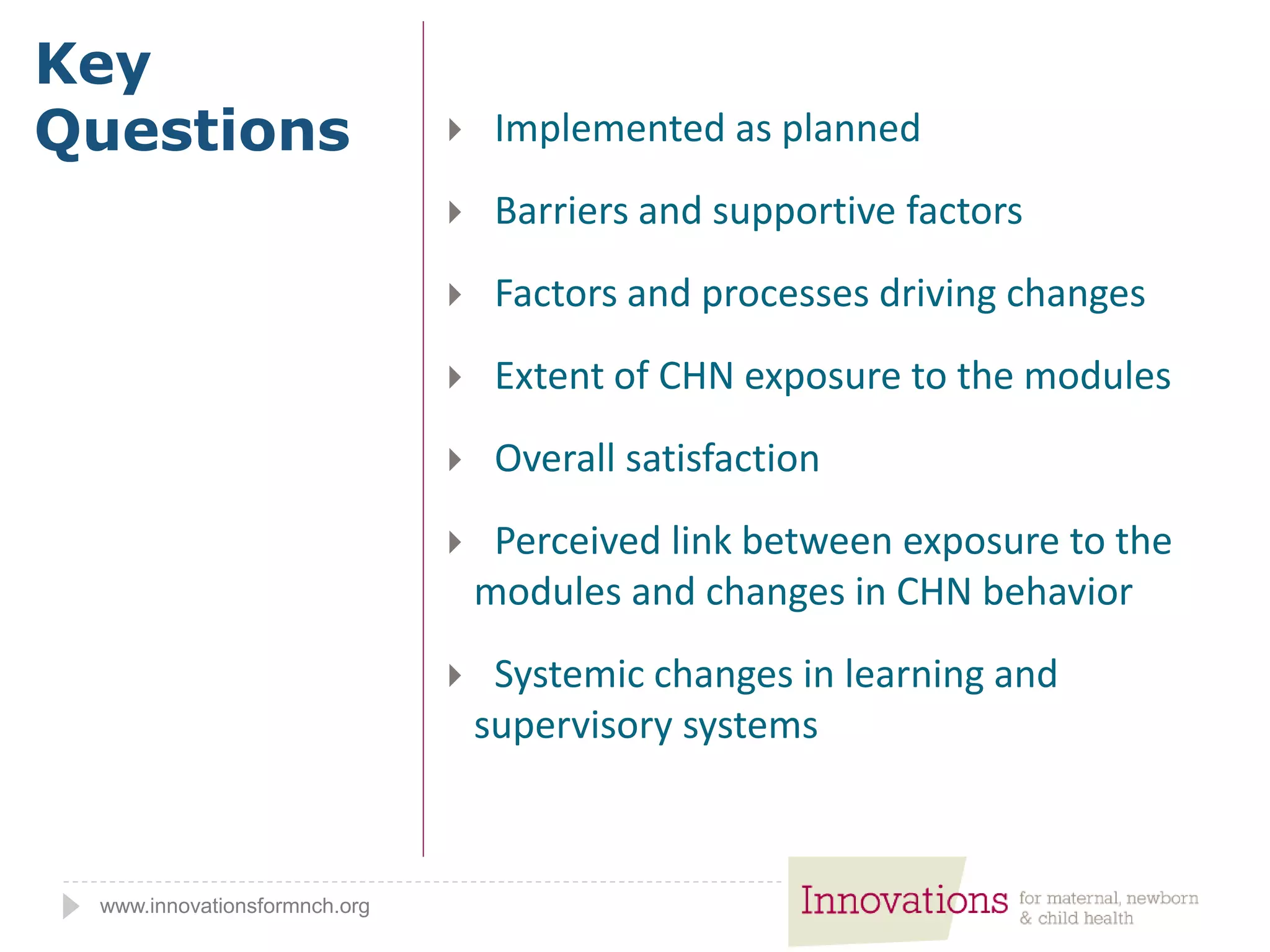 Key Questions

Implemented as planned

Barriers and supportive factors

Factors and processes driving changes

Extent of CHN exposure to the modules

Overall satisfaction

Perceived link between exposure to the modules and changes in CHN behavior

Systemic changes in learning and supervisory systems

www.innovationsformnch.org

Innovations for maternal, newborn & child health